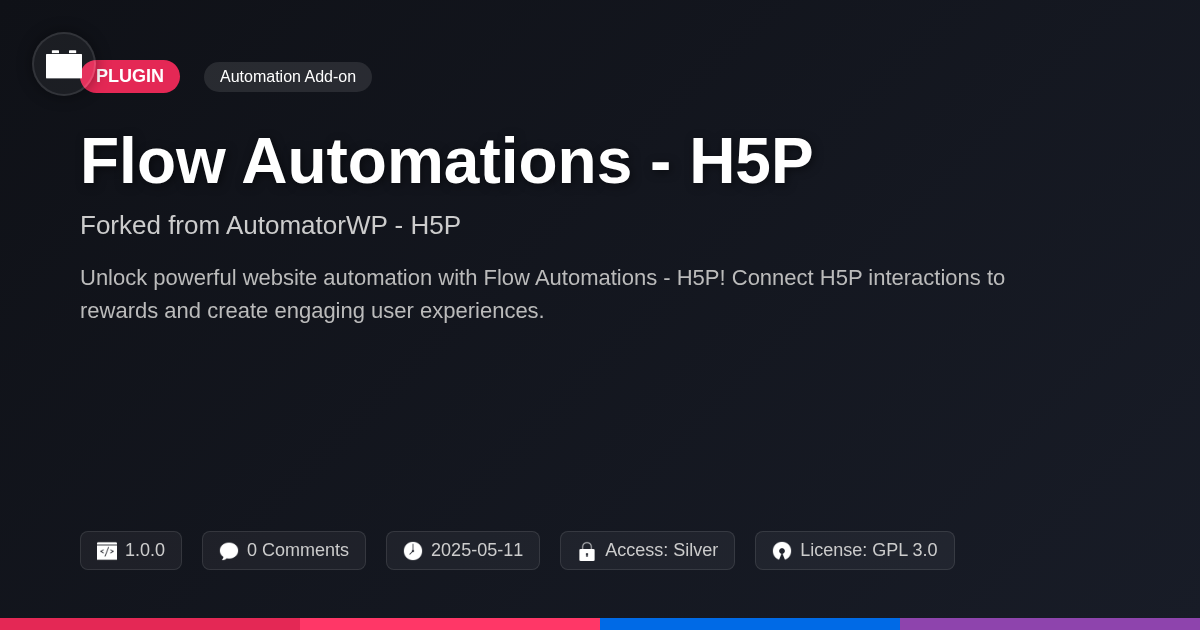 PLUGIN

Automation Add-on

Flow Automations - H5P

Forked from AutomatorWP - H5P

Unlock powerful website automation with Flow Automations - H5P! Connect H5P interactions to rewards and create engaging user experiences.

1.0.0

0 Comments

2025-05-11

Access: Silver

License: GPL 3.0